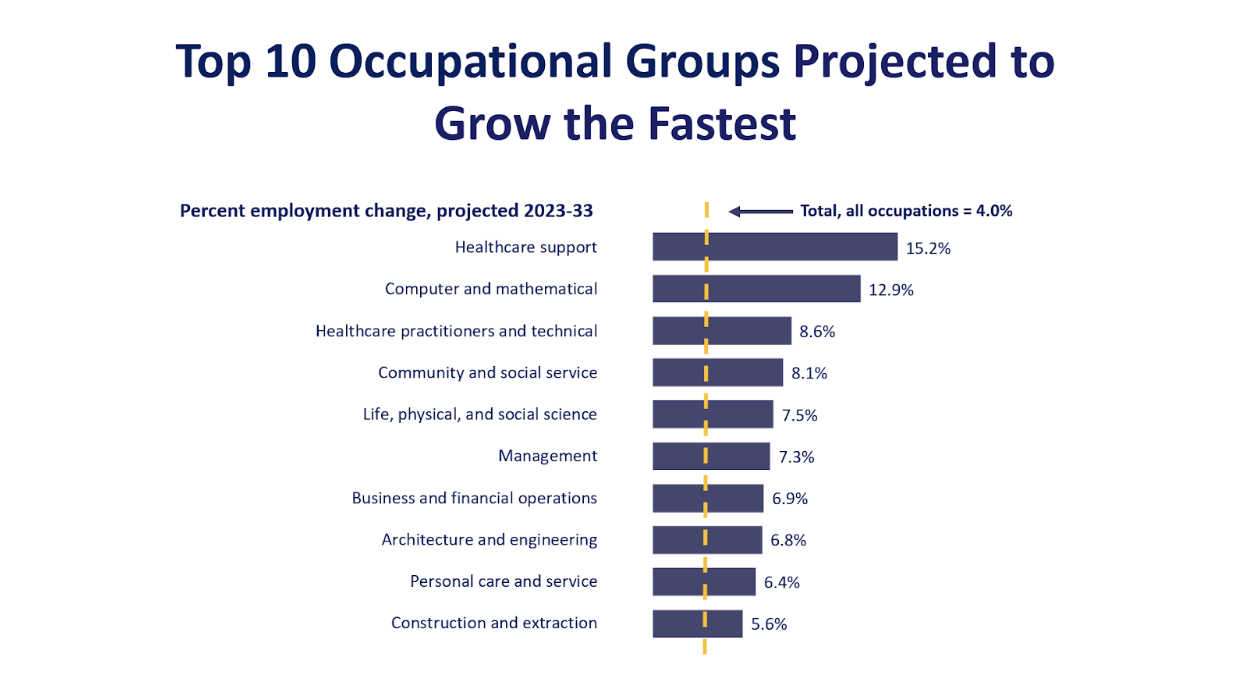 Top 10 Occupational Groups Projected to Grow the Fastest

Percent employment change, projected 2023-33

Total, all occupations = 4.0%

Healthcare support 15.2%
Computer and mathematical 12.9%
Healthcare practitioners and technical 8.6%
Community and social service 8.1%
Life, physical, and social science 7.5%
Management 7.3%
Business and financial operations 6.9%
Architecture and engineering 6.8%
Personal care and service 6.4%
Construction and extraction 5.6%